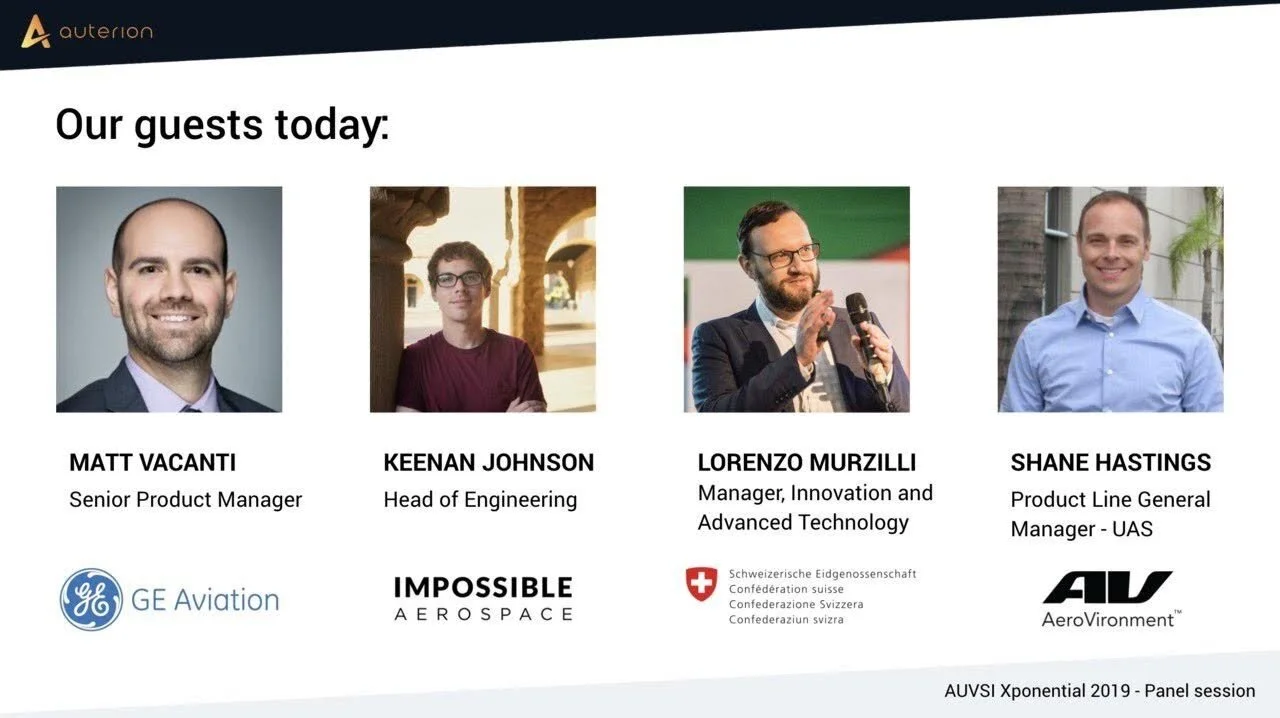 auterion

Our guests today:

MATT VACANTI
Senior Product Manager

GE Aviation

KEENAN JOHNSON
Head of Engineering

IMPOSSIBLE
AEROSPACE

LORENZO MURZILLI
Manager, Innovation and Advanced Technology

Schweizerische Eidgenossenschaft
Confédération suisse
Confederazione Svizzera
Confederaziun svizra

SHANE HASTINGS
Product Line General Manager - UAS

AV
AeroVironment™

AUVSI Xponential 2019 - Panel session